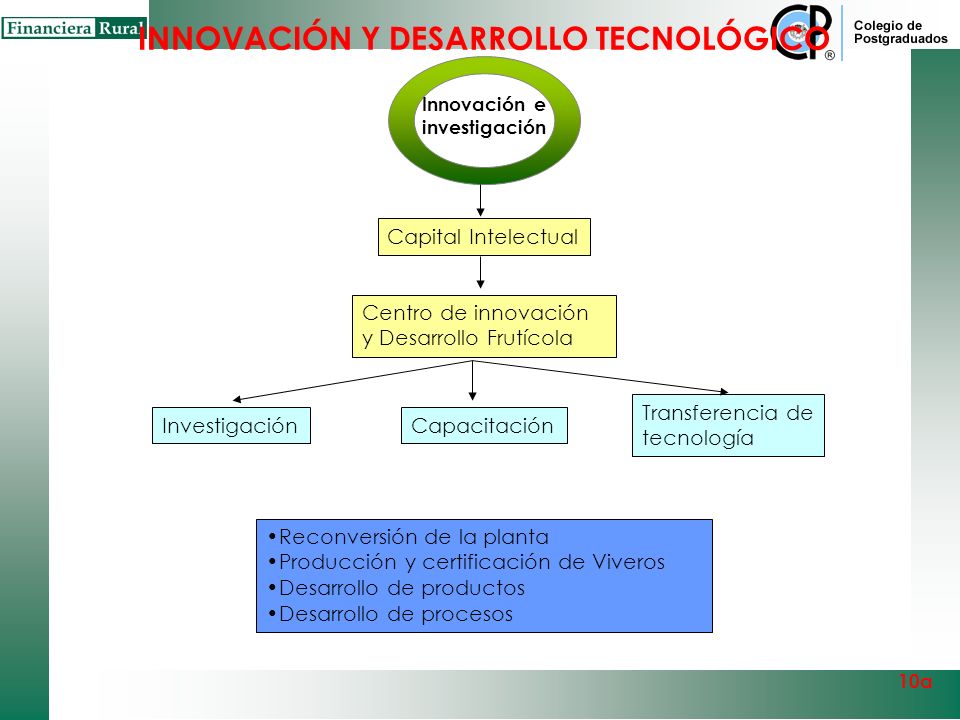 Financiera Rural

INNOVACIÓN Y DESARROLLO TECNOLÓGICO

CP ®

Colegio de Postgraduados

Innovación e investigación

Capital Intelectual

Centro de innovación y Desarrollo Frutícola

Investigación

Capacitación

Transferencia de tecnología

•Reconversión de la planta
•Producción y certificación de Viveros
•Desarrollo de productos
•Desarrollo de procesos

10a